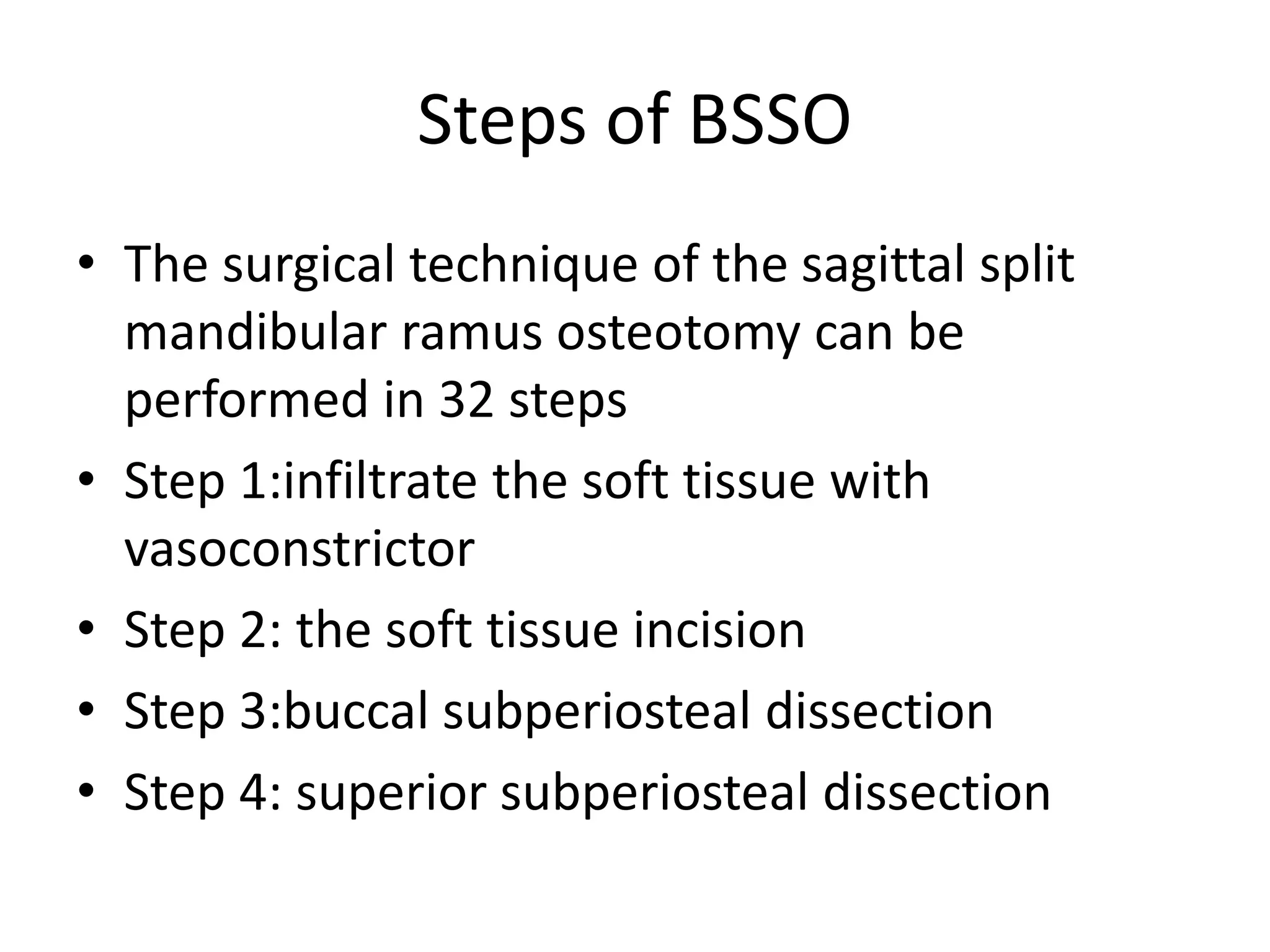 Steps of BSSO

• The surgical technique of the sagittal split mandibular ramus osteotomy can be performed in 32 steps
• Step 1:infiltrate the soft tissue with vasoconstrictor
• Step 2: the soft tissue incision
• Step 3:buccal subperiosteal dissection
• Step 4: superior subperiosteal dissection